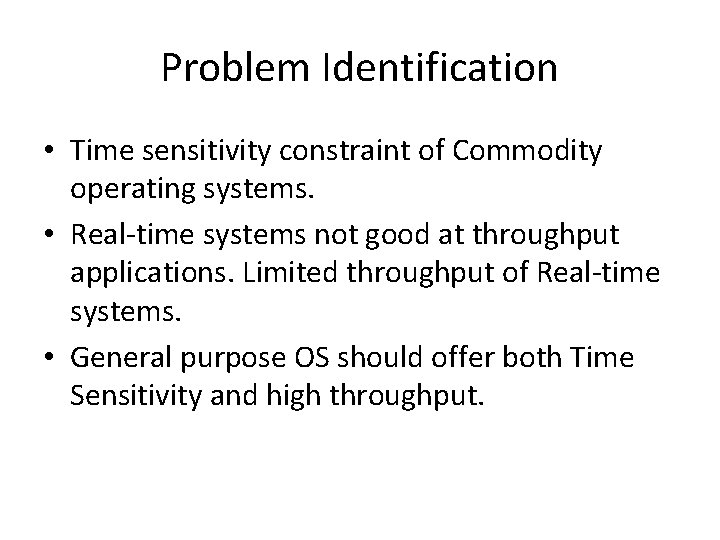 Problem Identification

• Time sensitivity constraint of Commodity operating systems.

• Real-time systems not good at throughput applications. Limited throughput of Real-time systems.

• General purpose OS should offer both Time Sensitivity and high throughput.